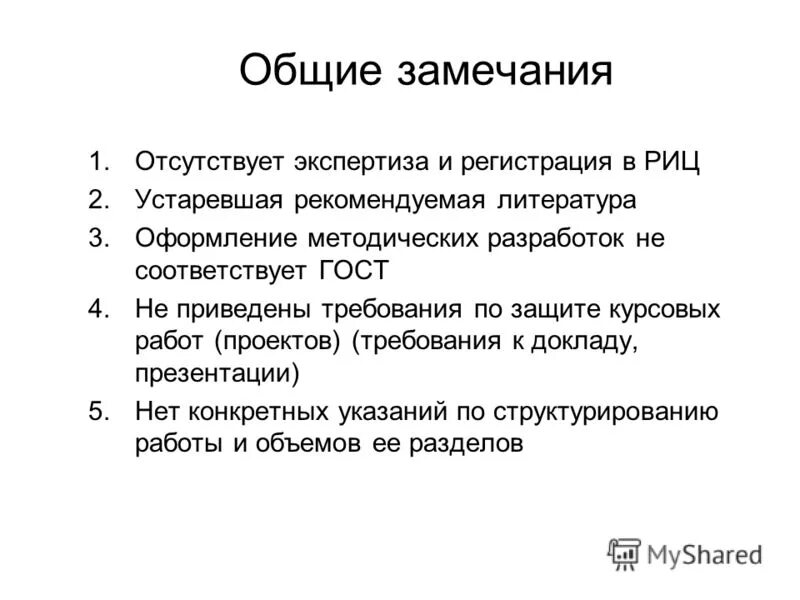 Общие замечания

1. Отсутствует экспертиза и регистрация в РИЦ
2. Устаревшая рекомендуемая литература
3. Оформление методических разработок не соответствует ГОСТ
4. Не приведены требования по защите курсовых работ (проектов) (требования к докладу, презентации)
5. Нет конкретных указаний по структурированию работы и объемов ее разделов

MyShared